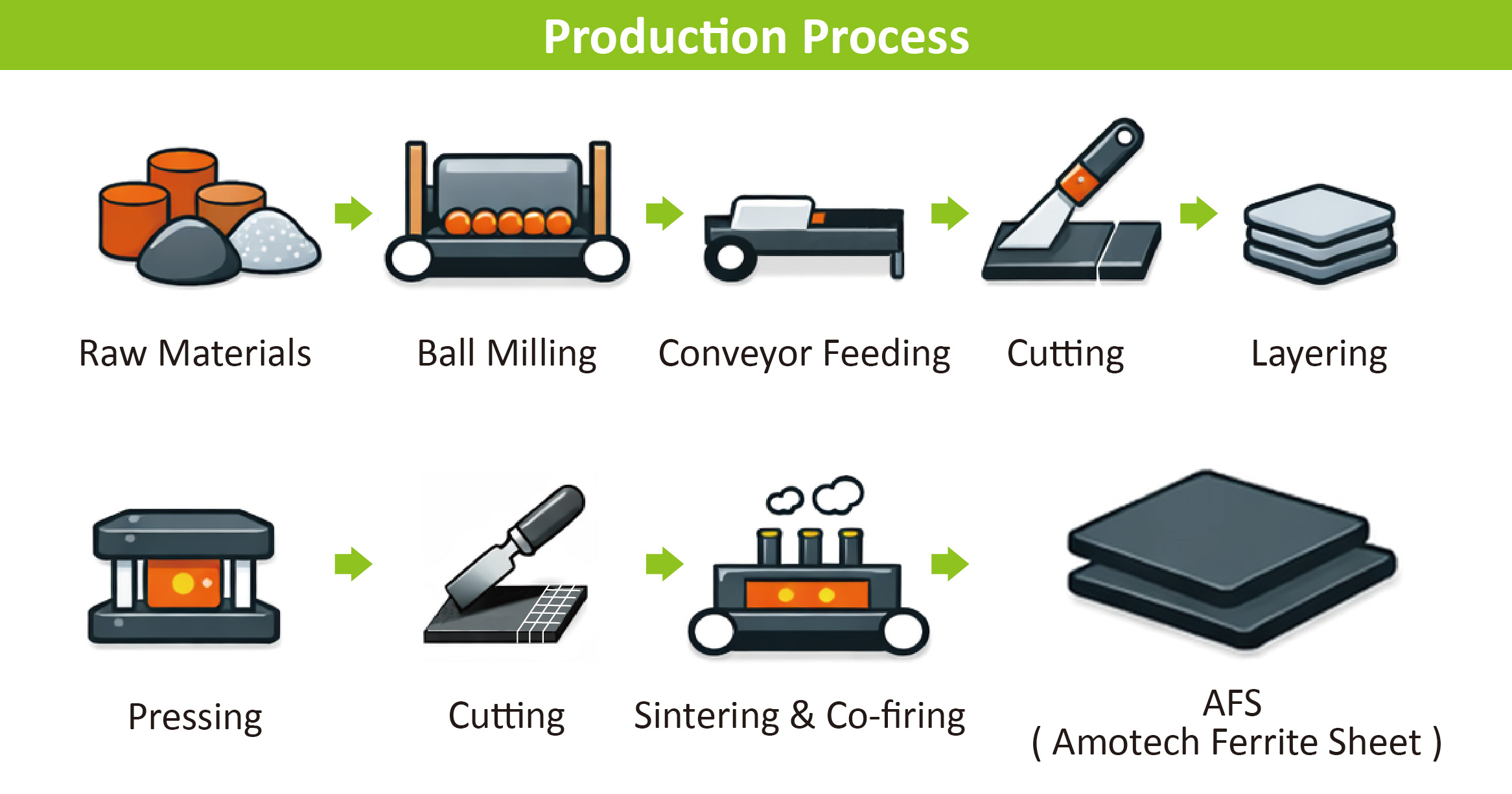 Production Process

Raw Materials

Ball Milling

Conveyor Feeding

Cutting

Layering

Pressing

Cutting

Sintering & Co-firing

AFS
( Amotech Ferrite Sheet )